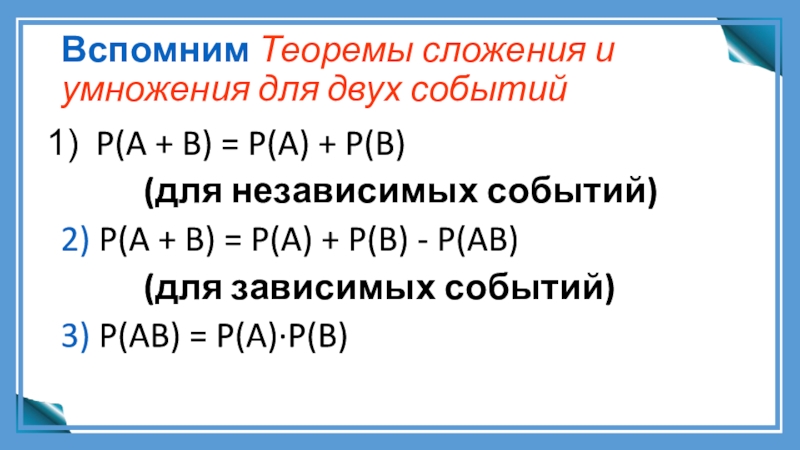 Вспомним Теоремы сложения и умножения для двух событий

1) $P(A + B) = P(A) + P(B)$

(для независимых событий)

2) $P(A + B) = P(A) + P(B) - P(AB)$

(для зависимых событий)

3) $P(AB) = P(A) \cdot P(B)$